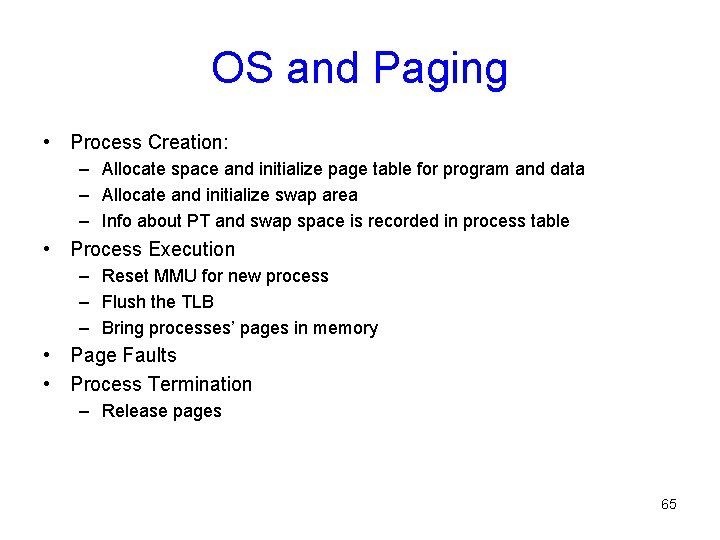 OS and Paging

• Process Creation:
  – Allocate space and initialize page table for program and data
  – Allocate and initialize swap area
  – Info about PT and swap space is recorded in process table
• Process Execution
  – Reset MMU for new process
  – Flush the TLB
  – Bring processes' pages in memory
• Page Faults
• Process Termination
  – Release pages

65